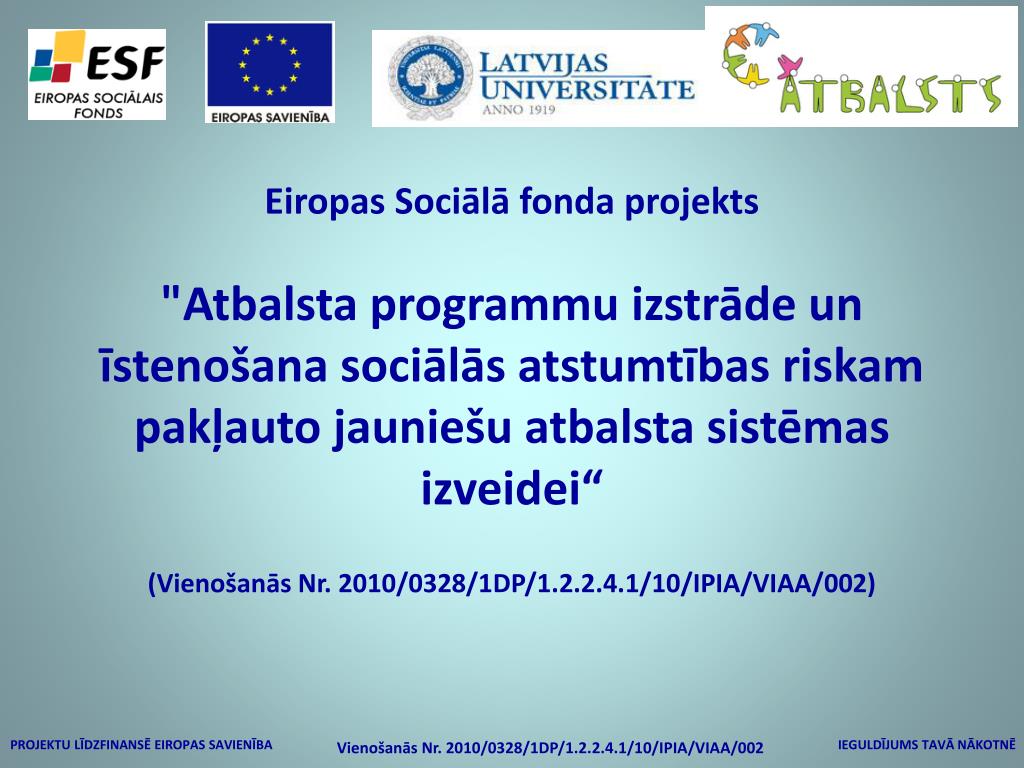 ESF
EIROPAS SOCIĀLAIS FONDS

EIROPAS SAVIENĪBA

LATVIJAS UNIVERSITATE
ANNO 1919

ATBALSTS

Eiropas Sociālā fonda projekts

"Atbalsta programmu izstrāde un īstenošana sociālās atstumtības riskam pakļauto jauniešu atbalsta sistēmas izveidei“

(Vienošanās Nr. 2010/0328/1DP/1.2.2.4.1/10/IPIA/VIAA/002)

PROJEKTU LĪDZFINANSĒ EIROPAS SAVIENĪBA

Vienošanās Nr. 2010/0328/1DP/1.2.2.4.1/10/IPIA/VIAA/002

IEGULDĪJUMS TAVĀ NĀKOTNĒ